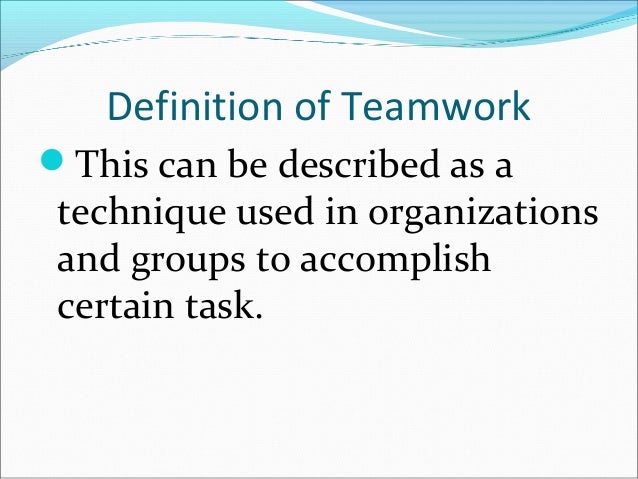 Definition of Teamwork

This can be described as a technique used in organizations and groups to accomplish certain task.